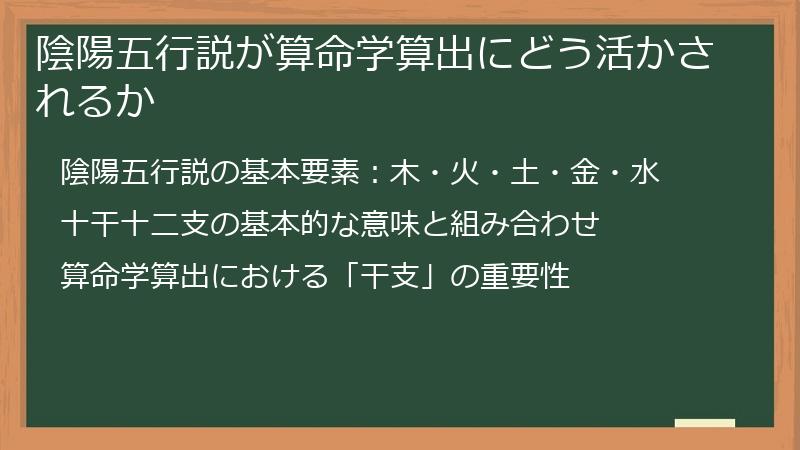 陰陽五行説が算命学算出にどう活かされるか

陰陽五行説の基本要素：木・火・土・金・水

十干十二支の基本的な意味と組み合わせ

算命学算出における「干支」の重要性